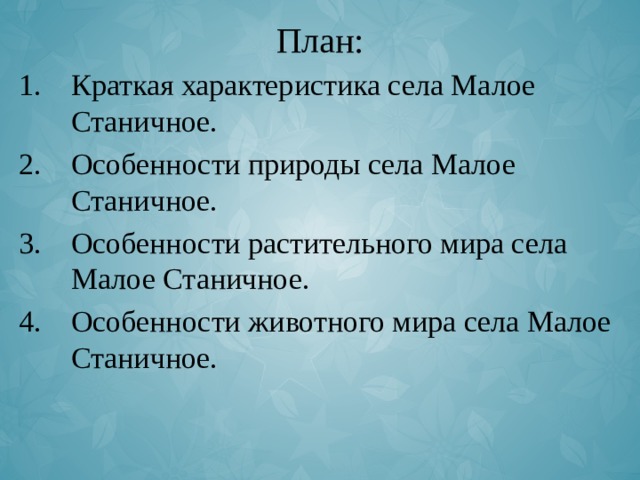 План:

1. Краткая характеристика села Малое Станичное.
2. Особенности природы села Малое Станичное.
3. Особенности растительного мира села Малое Станичное.
4. Особенности животного мира села Малое Станичное.